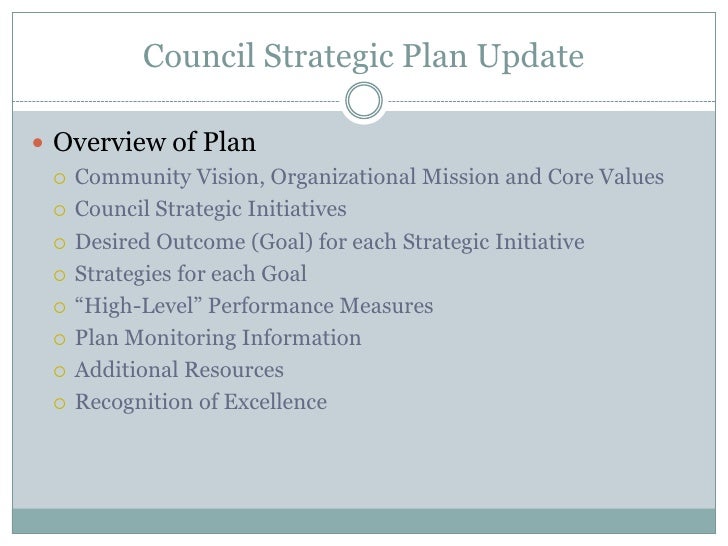 Council Strategic Plan Update

Overview of Plan

Community Vision, Organizational Mission and Core Values

Council Strategic Initiatives

Desired Outcome (Goal) for each Strategic Initiative

Strategies for each Goal

“High-Level” Performance Measures

Plan Monitoring Information

Additional Resources

Recognition of Excellence